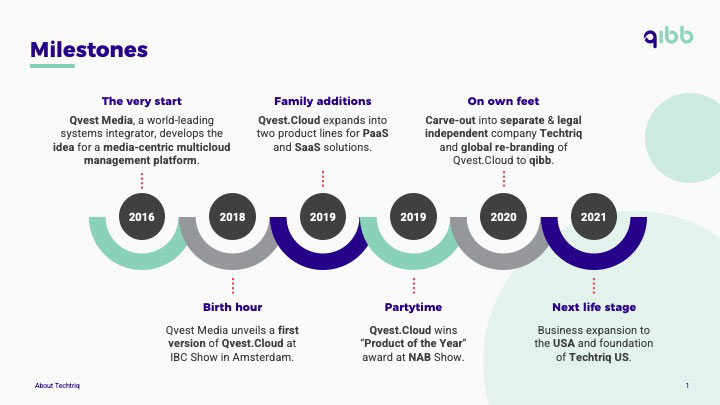 Milestones

qibb

The very start

Qvest Media, a world-leading systems integrator, develops the idea for a media-centric multicloud management platform.

Family additions

Qvest.Cloud expands into two product lines for PaaS and SaaS solutions.

On own feet

Carve-out into separate & legal independent company Techtriq and global re-branding of Qvest.Cloud to qibb.

2016

2018

2019

2019

2020

2021

Birth hour

Qvest Media unveils a first version of Qvest.Cloud at IBC Show in Amsterdam.

Partytime

Qvest.Cloud wins "Product of the Year" award at NAB Show.

Next life stage

Business expansion to the USA and foundation of Techtriq US.

About Techtriq

1